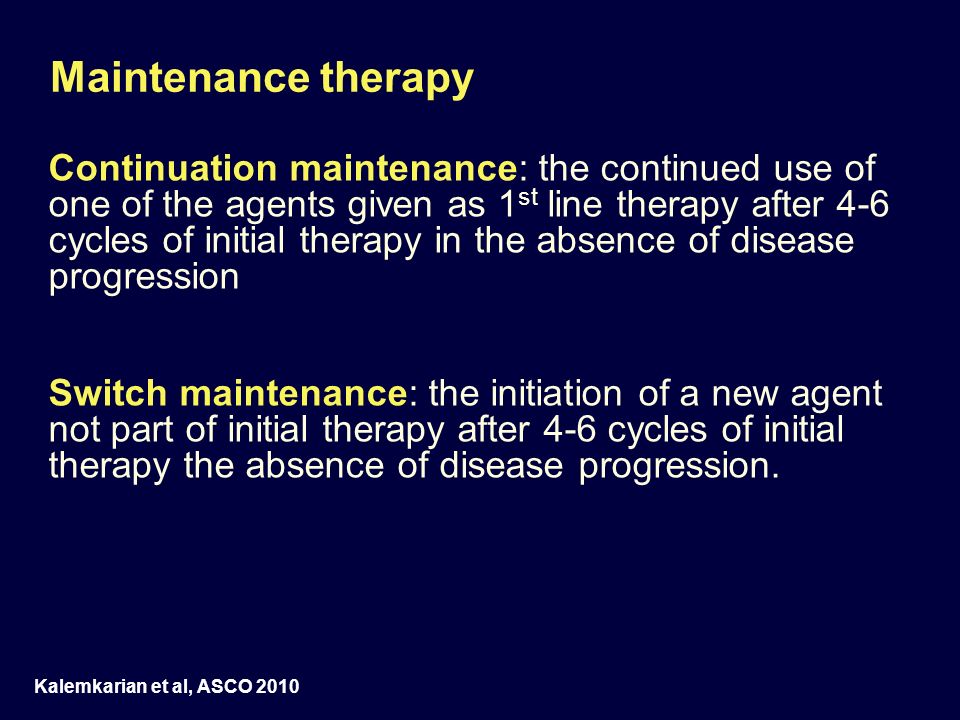 Maintenance therapy

Continuation maintenance: the continued use of one of the agents given as 1$^{st}$ line therapy after 4-6 cycles of initial therapy in the absence of disease progression

Switch maintenance: the initiation of a new agent not part of initial therapy after 4-6 cycles of initial therapy the absence of disease progression.

Kalemkarian et al, ASCO 2010